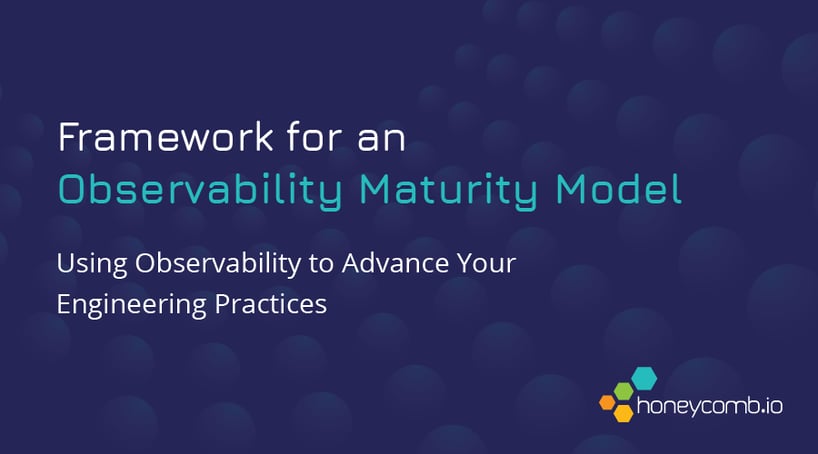 Framework for an
Observability Maturity Model

Using Observability to Advance Your Engineering Practices

honeycomb.io